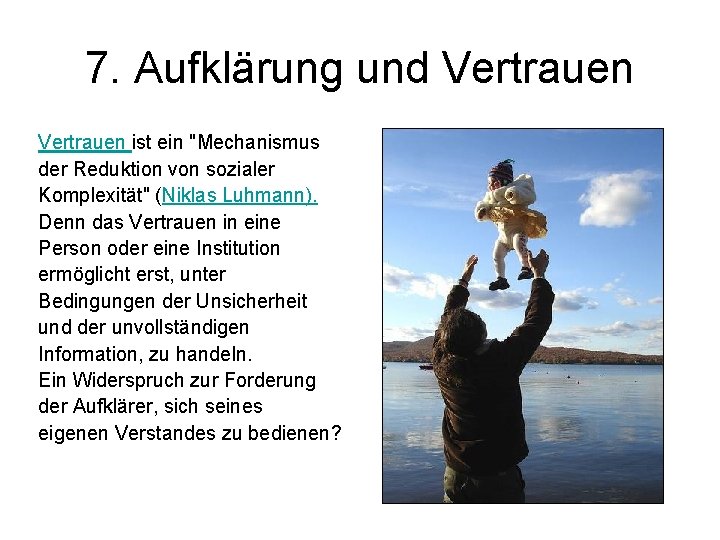 7. Aufklärung und Vertrauen

Vertrauen ist ein "Mechanismus der Reduktion von sozialer Komplexität" (Niklas Luhmann). Denn das Vertrauen in eine Person oder eine Institution ermöglicht erst, unter Bedingungen der Unsicherheit und der unvollständigen Information, zu handeln.
Ein Widerspruch zur Forderung der Aufklärer, sich seines eigenen Verstandes zu bedienen?